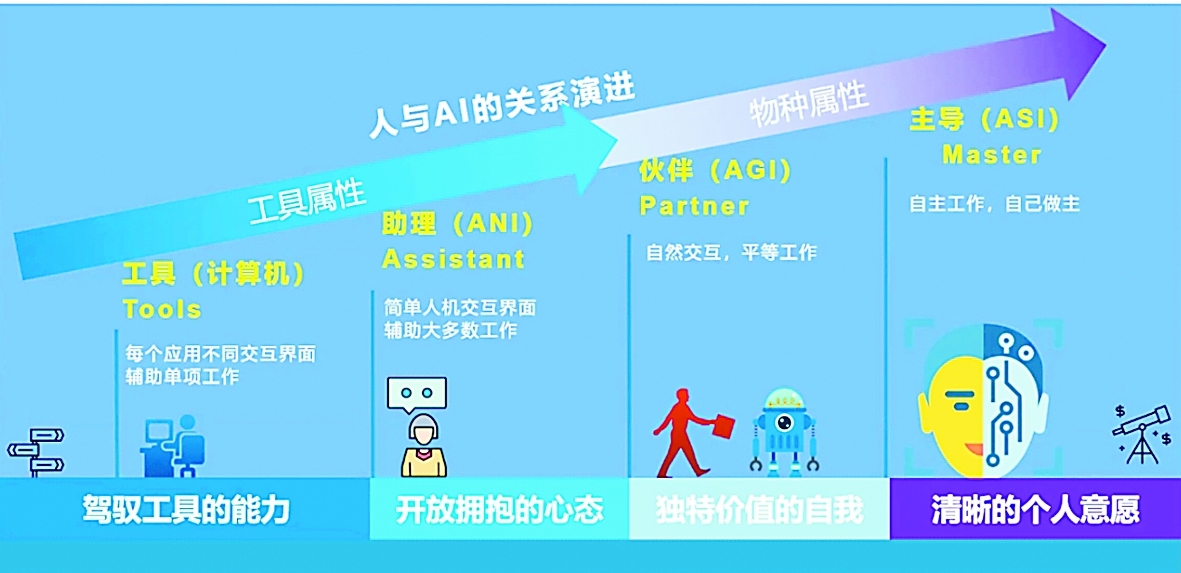 人与AI的关系演进

工具属性

物种属性

工具（计算机）
Tools
每个应用不同交互界面
辅助单项工作

助理（ANI）
Assistant
简单人机交互界面
辅助大多数工作

伙伴（AGI）
Partner
自然交互，平等工作

主导（ASI）
Master
自主工作，自己做主

驾驭工具的能力

开放拥抱的心态

独特价值的自我

清晰的个人意愿